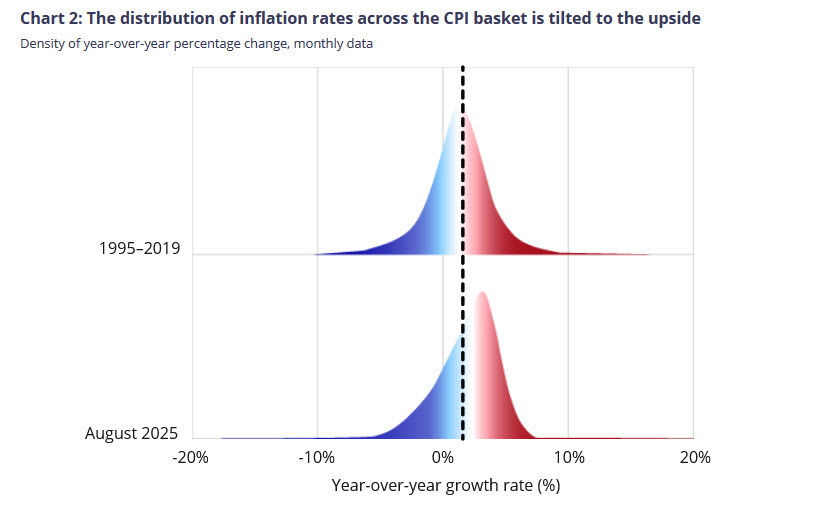 Chart 2: The distribution of inflation rates across the CPI basket is tilted to the upside
Density of year-over-year percentage change, monthly data

1995–2019

August 2025

-20%
-10%
0%
10%
20%

Year-over-year growth rate (%)